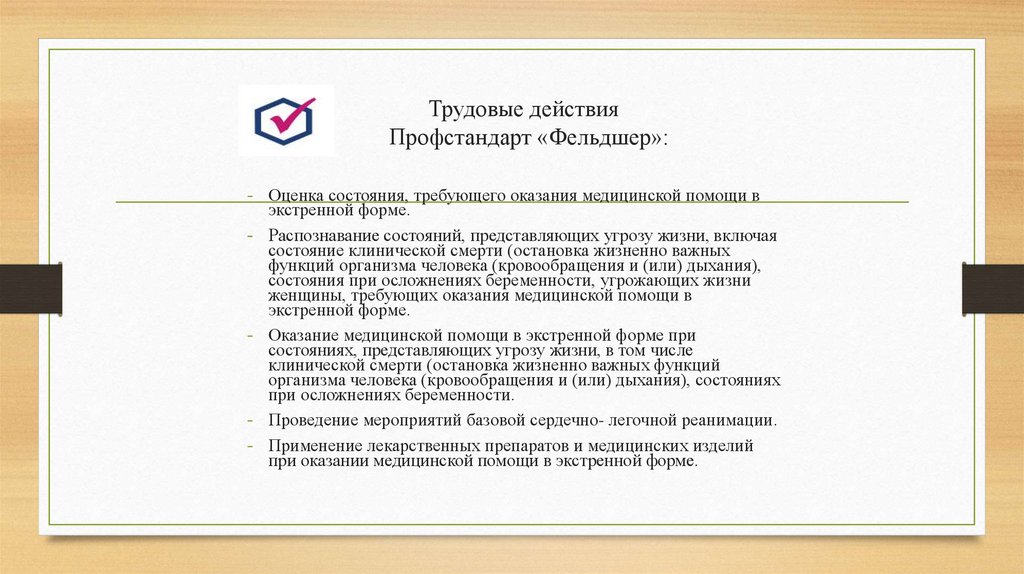 Трудовые действия
Профстандарт «Фельдшер»:

- Оценка состояния, требующего оказания медицинской помощи в экстренной форме.
- Распознавание состояний, представляющих угрозу жизни, включая состояние клинической смерти (остановка жизненно важных функций организма человека (кровообращения и (или) дыхания), состояния при осложнениях беременности, угрожающих жизни женщины, требующих оказания медицинской помощи в экстренной форме.
- Оказание медицинской помощи в экстренной форме при состояниях, представляющих угрозу жизни, в том числе клинической смерти (остановка жизненно важных функций организма человека (кровообращения и (или) дыхания), состояниях при осложнениях беременности.
- Проведение мероприятий базовой сердечно- легочной реанимации.
- Применение лекарственных препаратов и медицинских изделий при оказании медицинской помощи в экстренной форме.